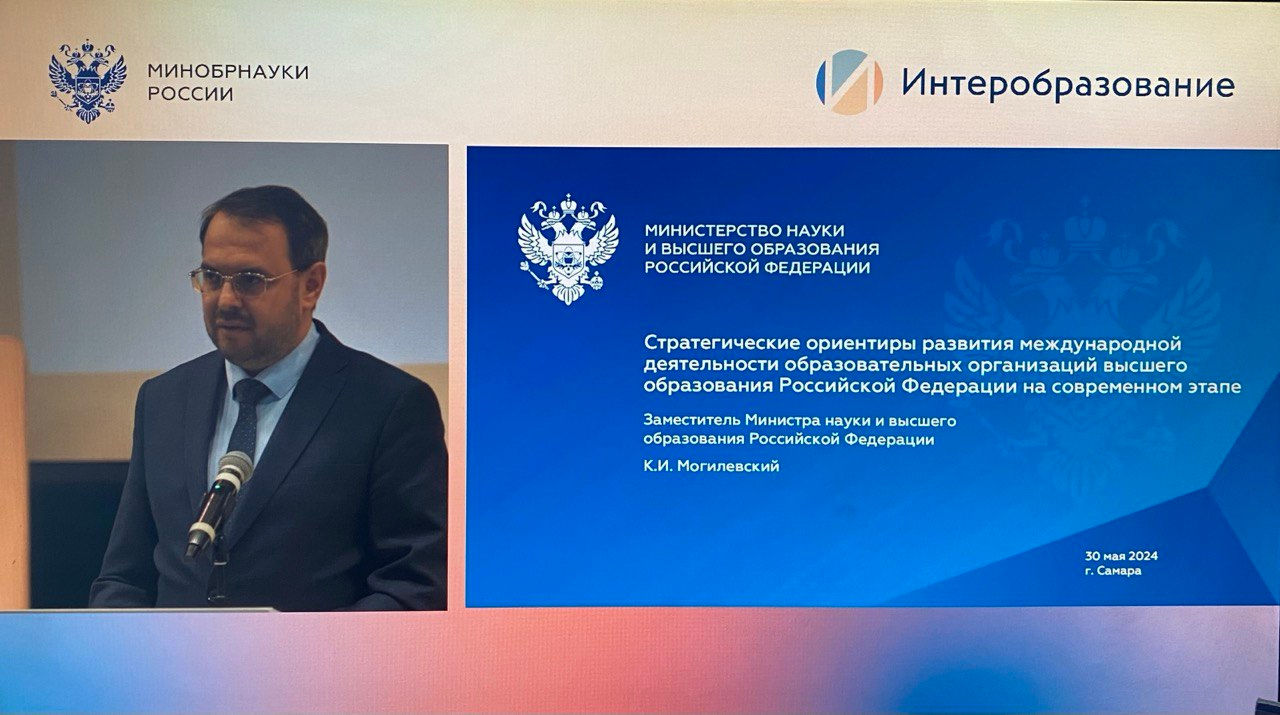 МИНОБРНАУКИ
РОССИИ

Интеробразование

МИНИСТЕРСТВО НАУКИ
И ВЫСШЕГО ОБРАЗОВАНИЯ
РОССИЙСКОЙ ФЕДЕРАЦИИ

Стратегические ориентиры развития международной деятельности образовательных организаций высшего образования Российской Федерации на современном этапе

Заместитель Министра науки и высшего образования Российской Федерации

К.И. Могилевский

30 мая 2024
г. Самара